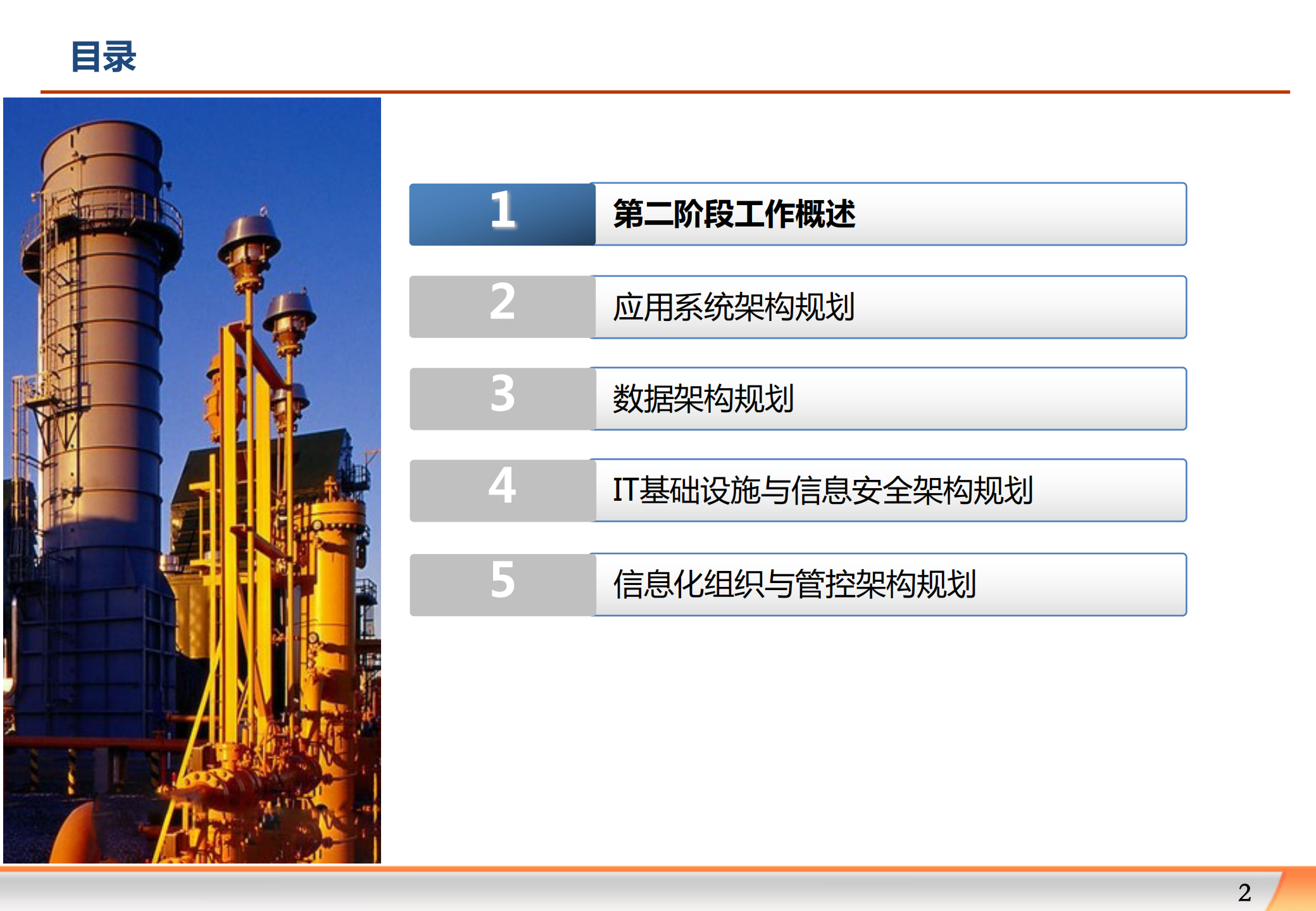 目录

1 第二阶段工作概述

2 应用系统架构规划

3 数据架构规划

4 IT基础设施与信息安全架构规划

5 信息化组织与管控架构规划

2